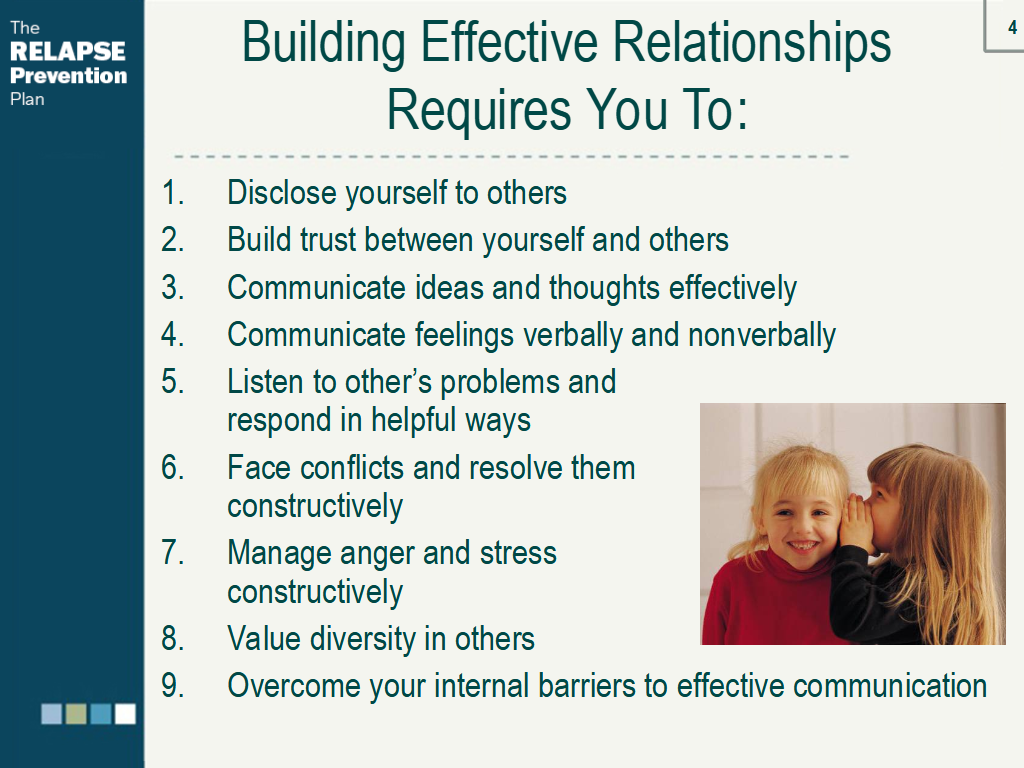 The
RELAPSE
Prevention
Plan

4

Building Effective Relationships Requires You To:

1. Disclose yourself to others
2. Build trust between yourself and others
3. Communicate ideas and thoughts effectively
4. Communicate feelings verbally and nonverbally
5. Listen to other's problems and respond in helpful ways
6. Face conflicts and resolve them constructively
7. Manage anger and stress constructively
8. Value diversity in others
9. Overcome your internal barriers to effective communication